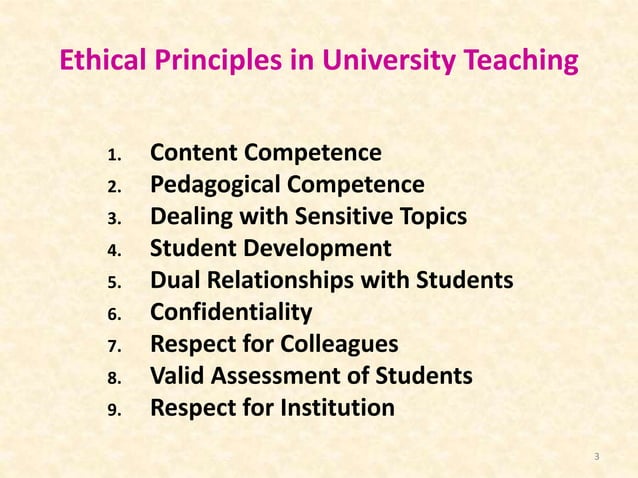 Ethical Principles in University Teaching

1. Content Competence
2. Pedagogical Competence
3. Dealing with Sensitive Topics
4. Student Development
5. Dual Relationships with Students
6. Confidentiality
7. Respect for Colleagues
8. Valid Assessment of Students
9. Respect for Institution

3